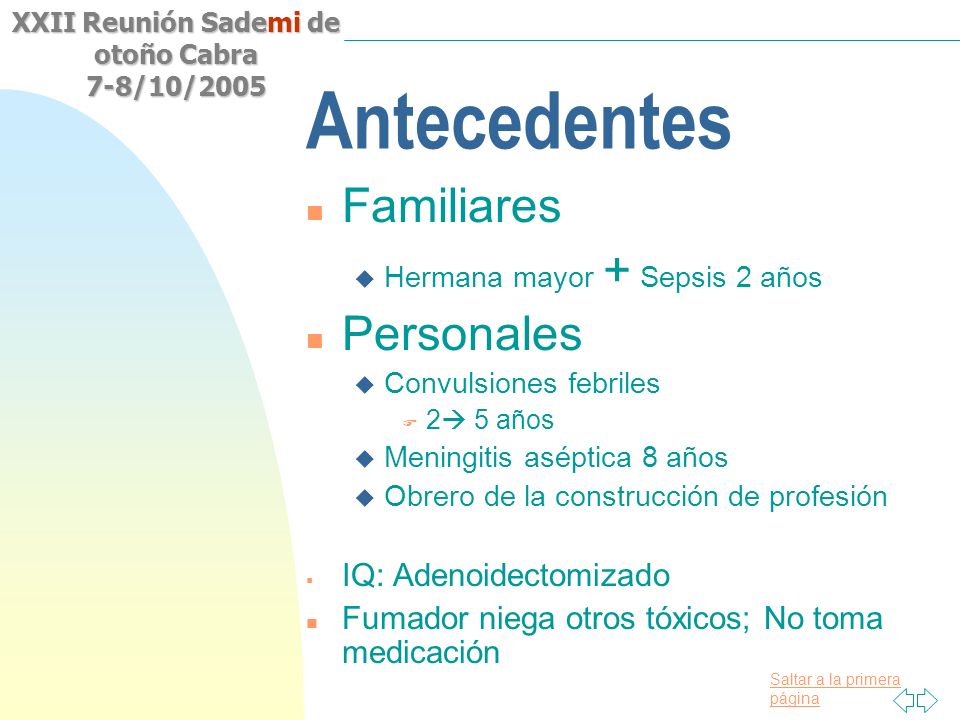 XXII Reunión Sademi de otoño Cabra 7-8/10/2005

Antecedentes

Familiares

Hermana mayor + Sepsis 2 años

Personales

Convulsiones febriles

2→ 5 años

Meningitis aséptica 8 años

Obrero de la construcción de profesión

IQ: Adenoidectomizado

Fumador niega otros tóxicos; No toma medicación

Saltar a la primera página